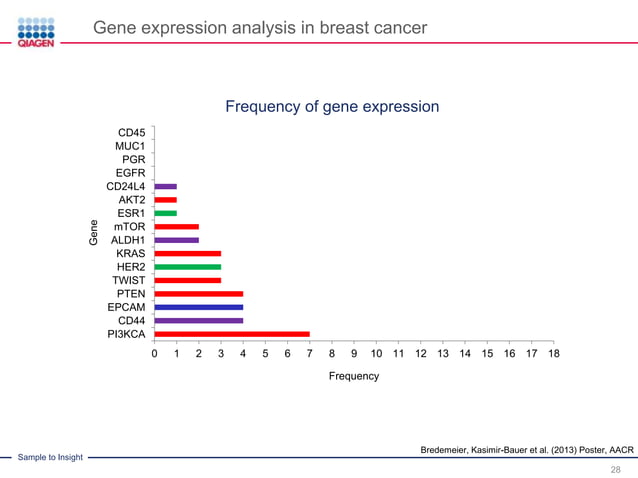 QIAGEN

Gene expression analysis in breast cancer

Frequency of gene expression

Gene

CD45
MUC1
PGR
EGFR
CD24L4
AKT2
ESR1
mTOR
ALDH1
KRAS
HER2
TWIST
PTEN
EPCAM
CD44
PI3KCA

0 1 2 3 4 5 6 7 8 9 10 11 12 13 14 15 16 17 18

Frequency

Bredemeier, Kasimir-Bauer et al. (2013) Poster, AACR

Sample to Insight

28